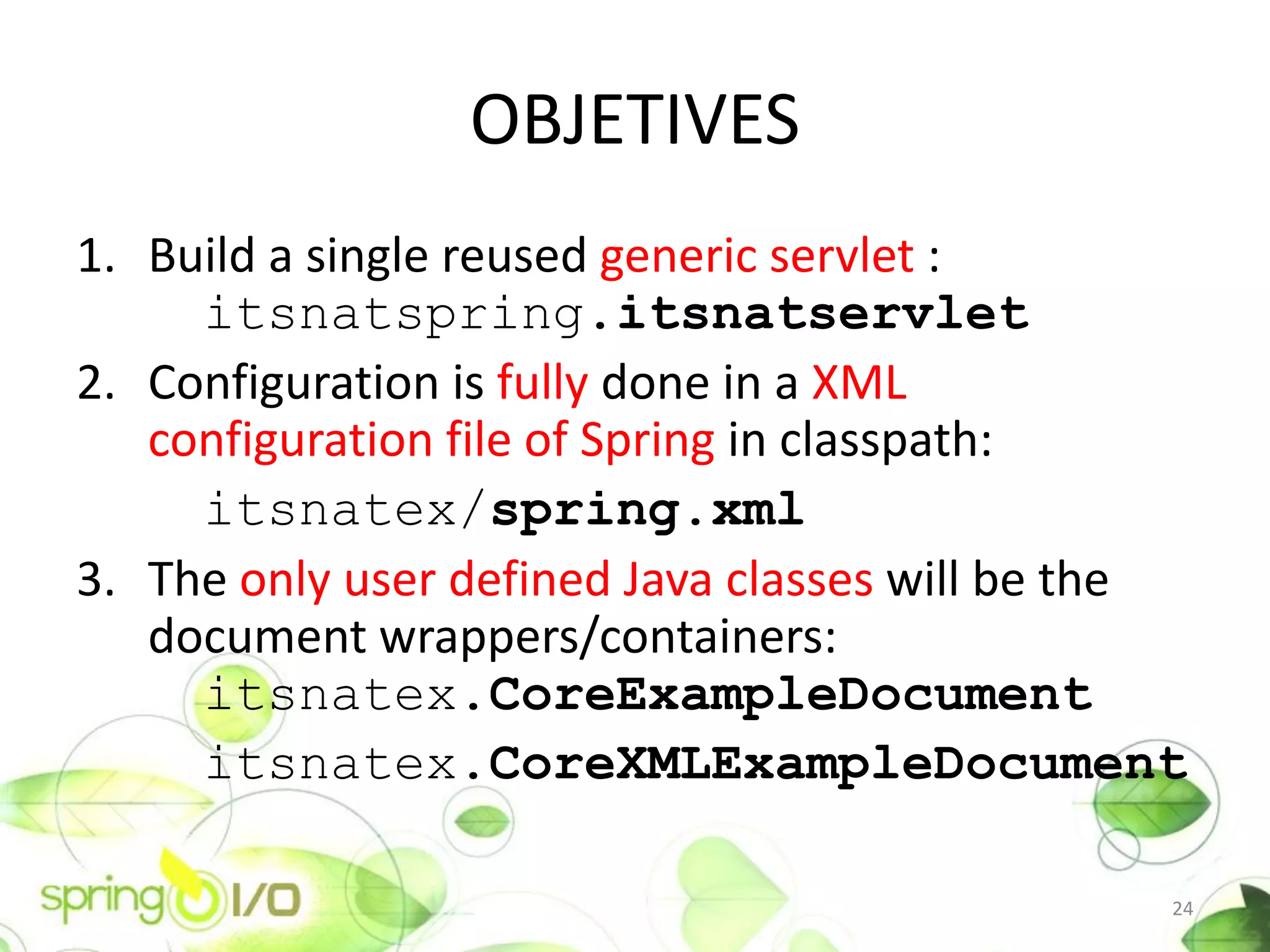 OBJETIVES

1. Build a single reused generic servlet :
itsnatspring.itsnatservlet

2. Configuration is fully done in a XML configuration file of Spring in classpath:
itsnatex/spring.xml

3. The only user defined Java classes will be the document wrappers/containers:
itsnatex.CoreExampleDocument
itsnatex.CoreXMLExampleDocument

spring I/O

24